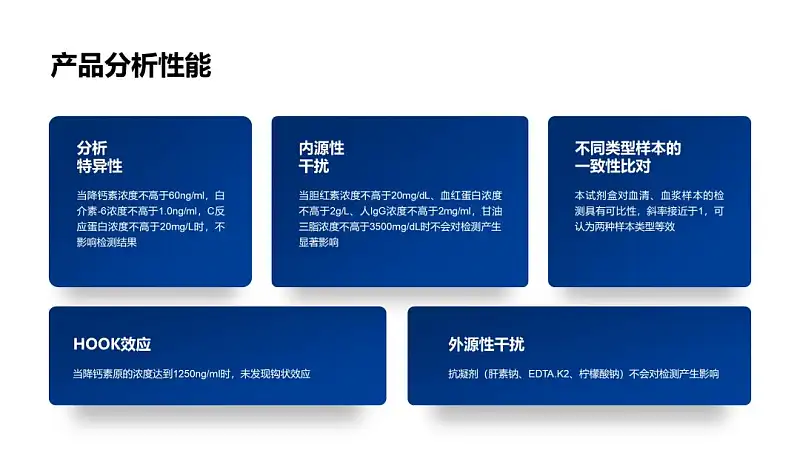 产品分析性能

分析
特异性

当降钙素浓度不高于60ng/ml，白介素-6浓度不高于1.0ng/ml，C反应蛋白浓度不高于20mg/L时，不影响检测结果

内源性
干扰

当胆红素浓度不高于20mg/dL、血红蛋白浓度不高于2g/L、人IgG浓度不高于2mg/ml，甘油三脂浓度不高于3500mg/dL时不会对检测产生显著影响

不同类型样本的
一致性比对

本试剂盒对血清、血浆样本的检测具有可比性，斜率接近于1，可认为两种样本类型等效

HOOK效应

当降钙素原的浓度达到1250ng/ml时，未发现钩状效应

外源性干扰

抗凝剂（肝素钠、EDTA.K2、柠檬酸钠）不会对检测产生影响